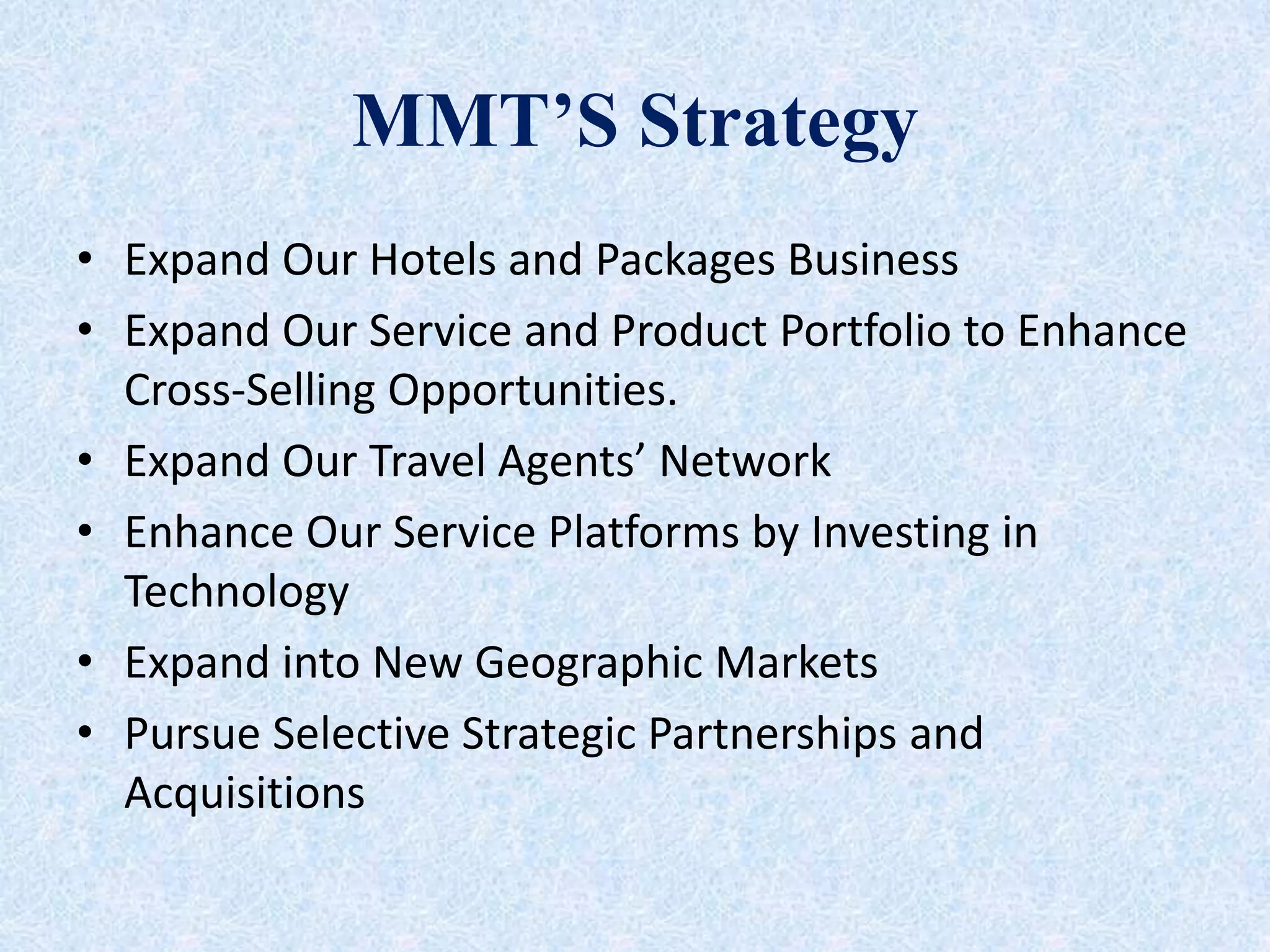 MMT’S Strategy

• Expand Our Hotels and Packages Business
• Expand Our Service and Product Portfolio to Enhance Cross-Selling Opportunities.
• Expand Our Travel Agents’ Network
• Enhance Our Service Platforms by Investing in Technology
• Expand into New Geographic Markets
• Pursue Selective Strategic Partnerships and Acquisitions